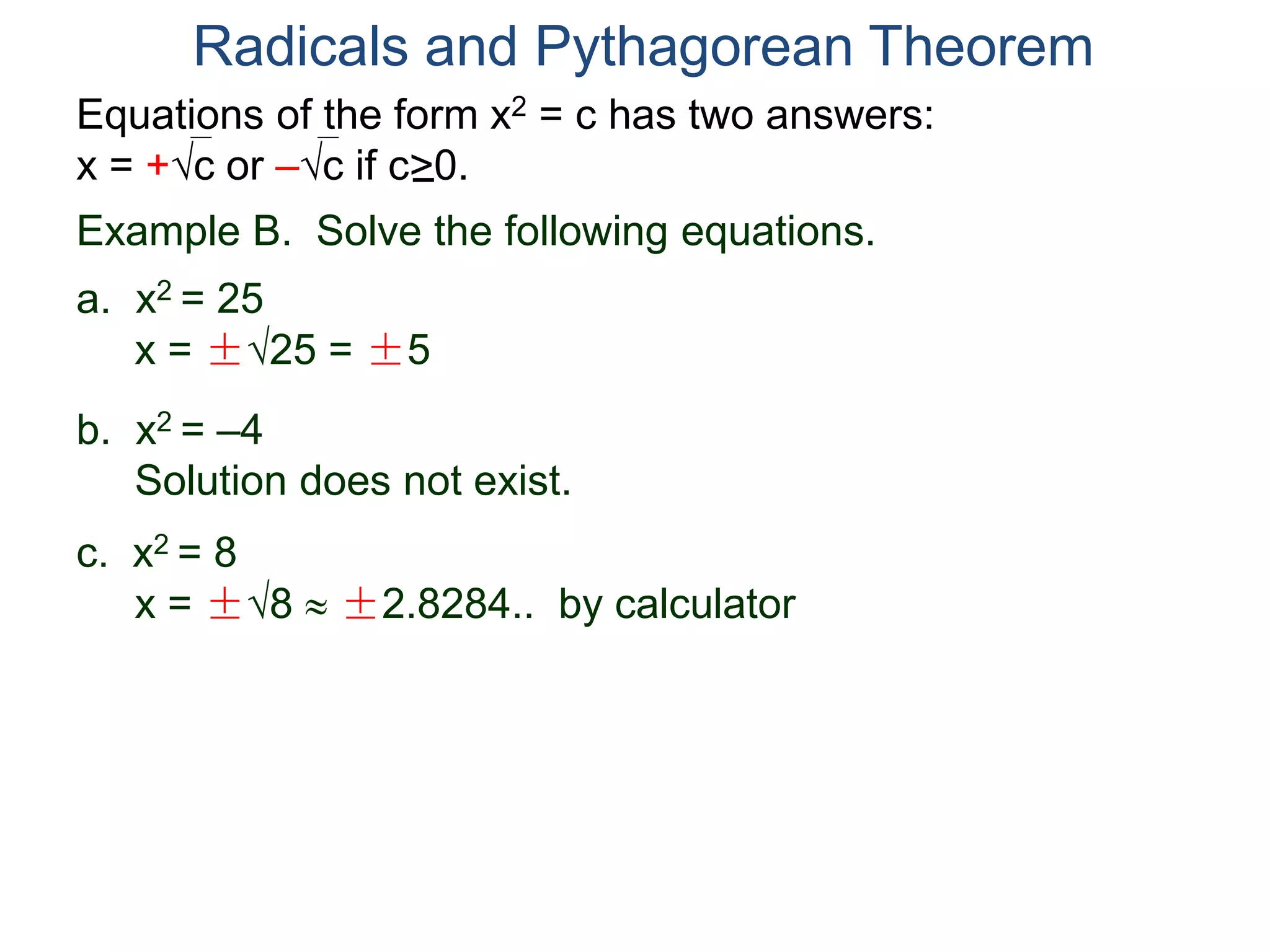 Radicals and Pythagorean Theorem

Equations of the form $x^2 = c$ has two answers:
$x = +\sqrt{c}$ or $-\sqrt{c}$ if $c \geq 0$.

Example B. Solve the following equations.

a. $x^2 = 25$
$x = \pm\sqrt{25} = \pm 5$

b. $x^2 = -4$
Solution does not exist.

c. $x^2 = 8$
$x = \pm\sqrt{8} \approx \pm 2.8284..$ by calculator